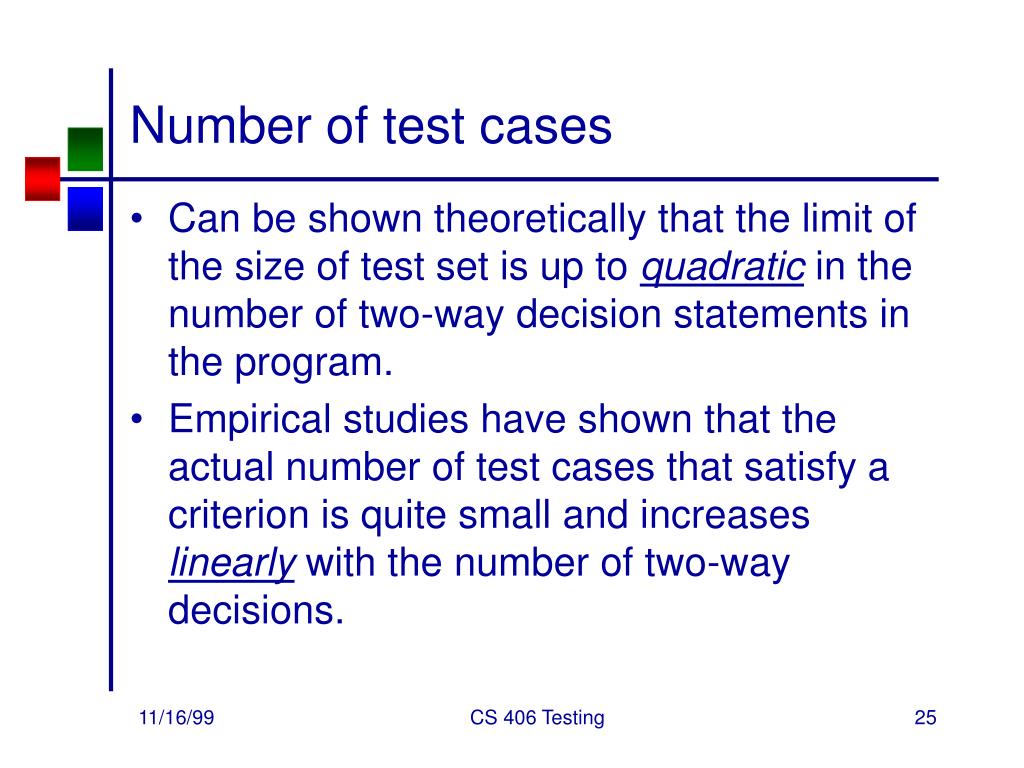 Number of test cases

• Can be shown theoretically that the limit of the size of test set is up to quadratic in the number of two-way decision statements in the program.
• Empirical studies have shown that the actual number of test cases that satisfy a criterion is quite small and increases linearly with the number of two-way decisions.

11/16/99 CS 406 Testing 25